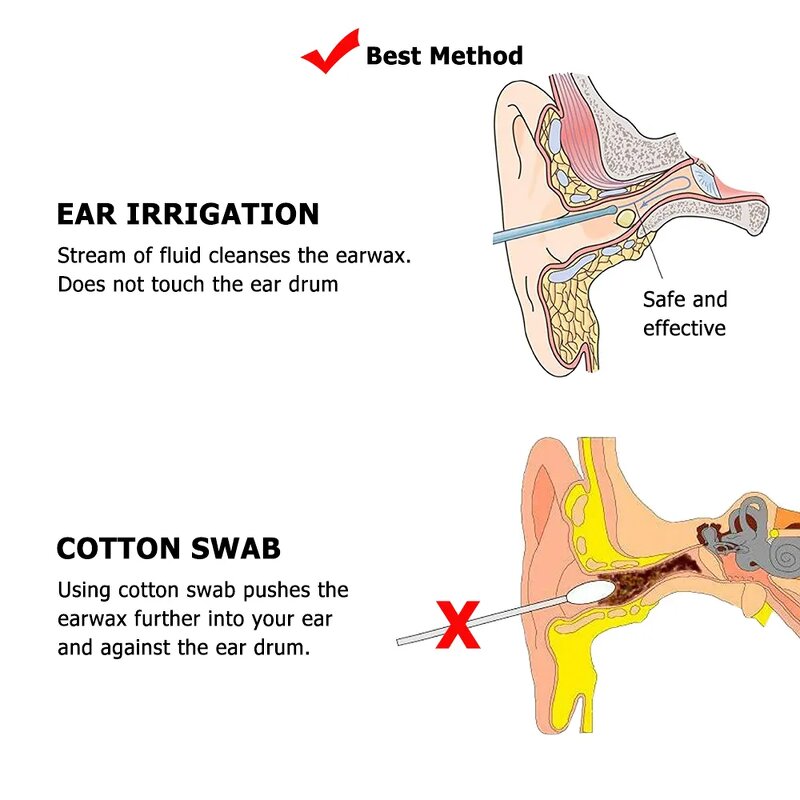 Best Method

EAR IRRIGATION

Stream of fluid cleanses the earwax. Does not touch the ear drum

Safe and effective

COTTON SWAB

Using cotton swab pushes the earwax further into your ear and against the ear drum.

X